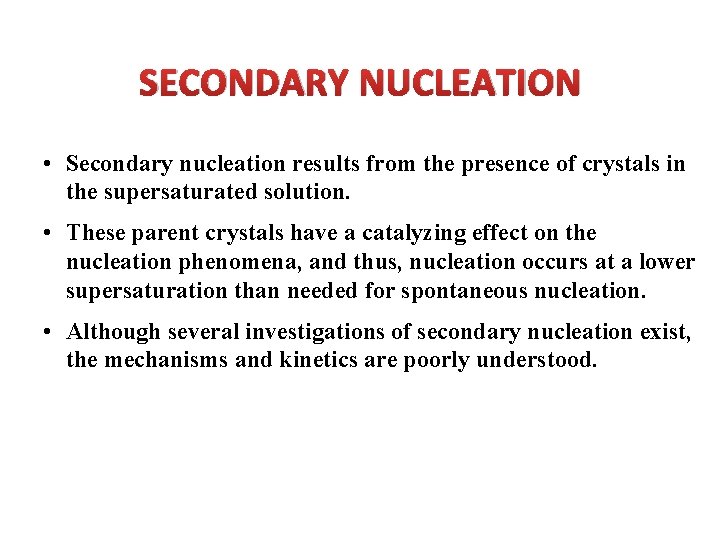 SECONDARY NUCLEATION

• Secondary nucleation results from the presence of crystals in the supersaturated solution.

• These parent crystals have a catalyzing effect on the nucleation phenomena, and thus, nucleation occurs at a lower supersaturation than needed for spontaneous nucleation.

• Although several investigations of secondary nucleation exist, the mechanisms and kinetics are poorly understood.